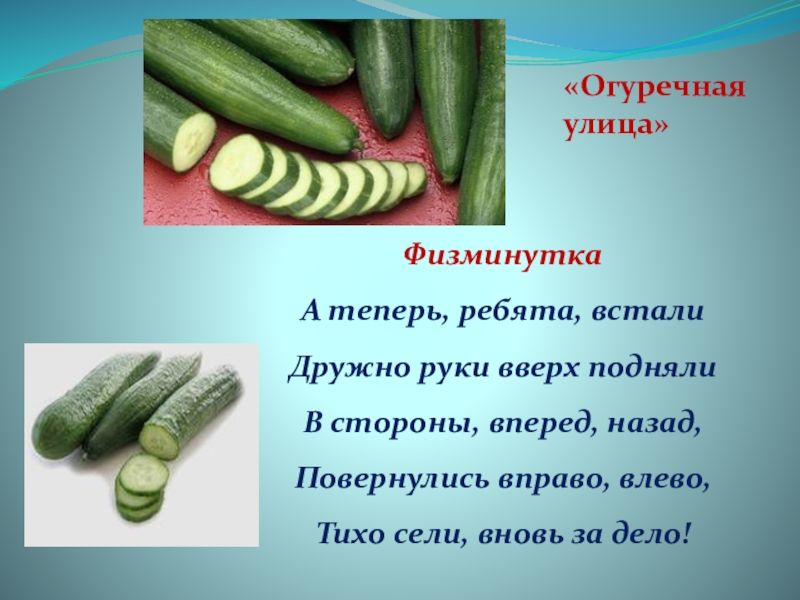 «Огуречная улица»

Физминутка

А теперь, ребята, встали

Дружно руки вверх подняли

В стороны, вперед, назад,

Повернулись вправо, влево,

Тихо сели, вновь за дело!